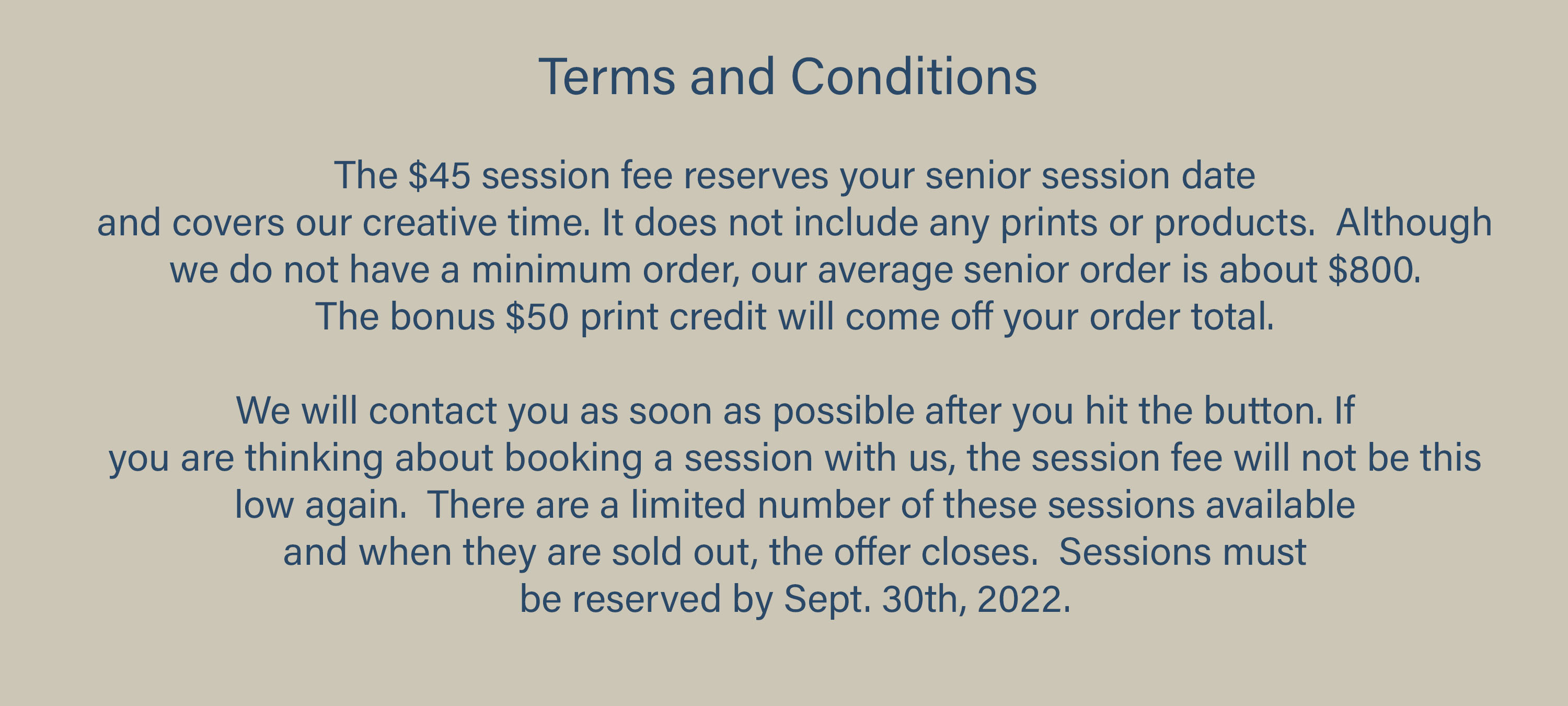 Terms and Conditions

The \$45 session fee reserves your senior session date and covers our creative time. It does not include any prints or products. Although we do not have a minimum order, our average senior order is about \$800. The bonus \$50 print credit will come off your order total.

We will contact you as soon as possible after you hit the button. If you are thinking about booking a session with us, the session fee will not be this low again. There are a limited number of these sessions available and when they are sold out, the offer closes. Sessions must be reserved by Sept. 30th, 2022.